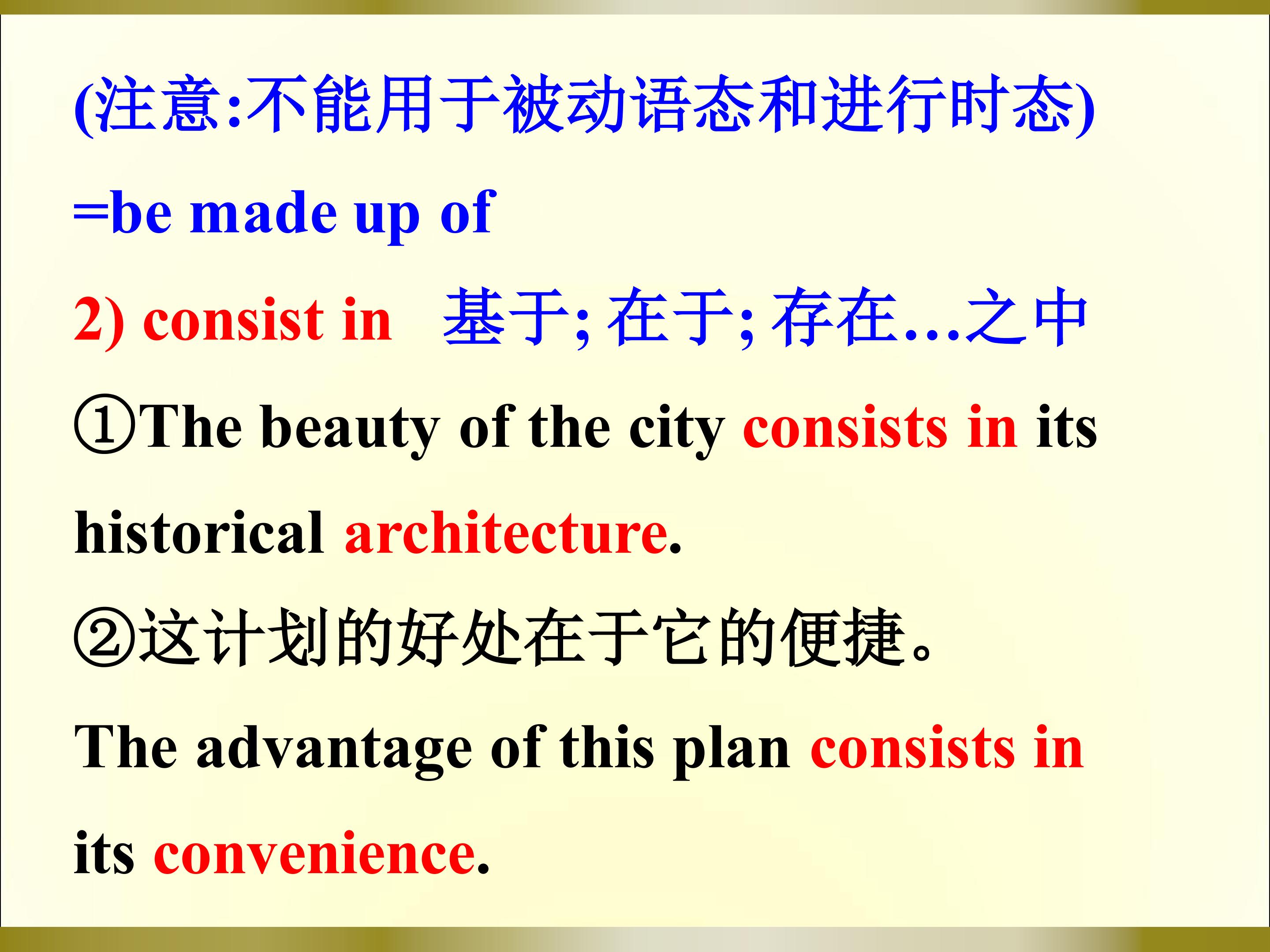 (注意:不能用于被动语态和进行时态)

=be made up of

2) consist in  基于;在于;存在...之中

①The beauty of the city consists in its historical architecture.

②这计划的好处在于它的便捷。

The advantage of this plan consists in its convenience.